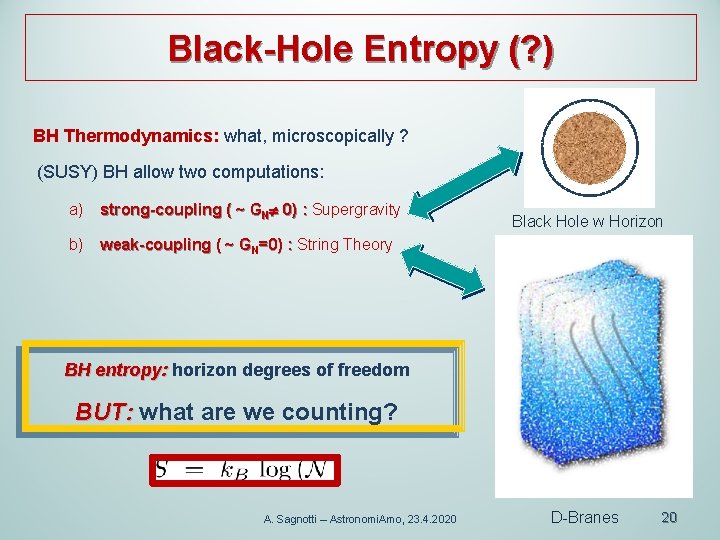 Black-Hole Entropy (?)

BH Thermodynamics: what, microscopically ?

(SUSY) BH allow two computations:

a) strong-coupling ( ~ $G_N \neq 0$) : Supergravity

b) weak-coupling ( ~ $G_N=0$) : String Theory

Black Hole w Horizon

BH entropy: horizon degrees of freedom

BUT: what are we counting?

$S = k_B \log(\mathcal{N}$

A. Sagnotti – AstronomiAmo, 23.4.2020

D-Branes

20